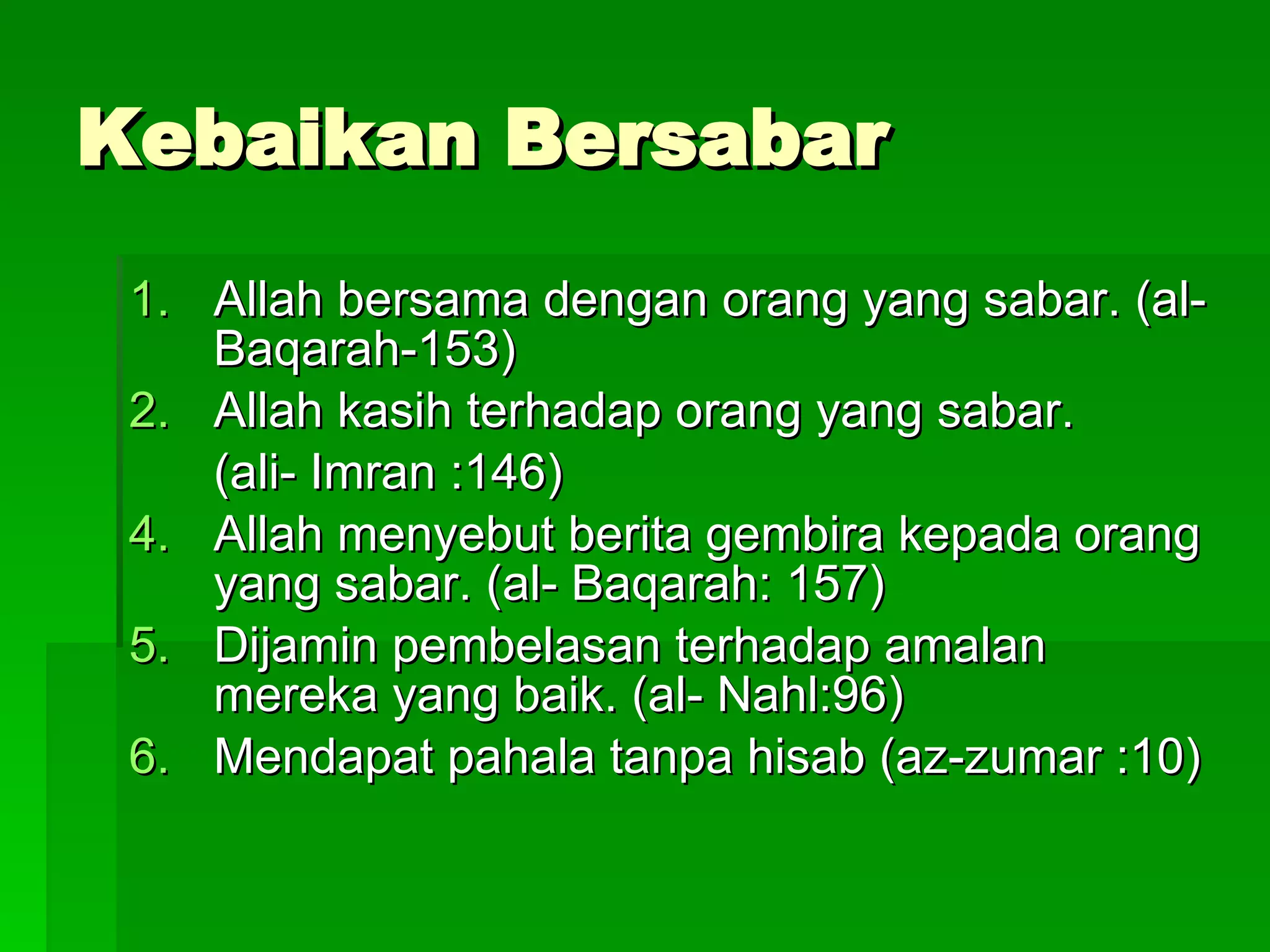 Kebaikan Bersabar

1. Allah bersama dengan orang yang sabar. (al-Baqarah-153)
2. Allah kasih terhadap orang yang sabar.
(ali- Imran :146)
4. Allah menyebut berita gembira kepada orang yang sabar. (al- Baqarah: 157)
5. Dijamin pembelasan terhadap amalan mereka yang baik. (al- Nahl:96)
6. Mendapat pahala tanpa hisab (az-zumar :10)